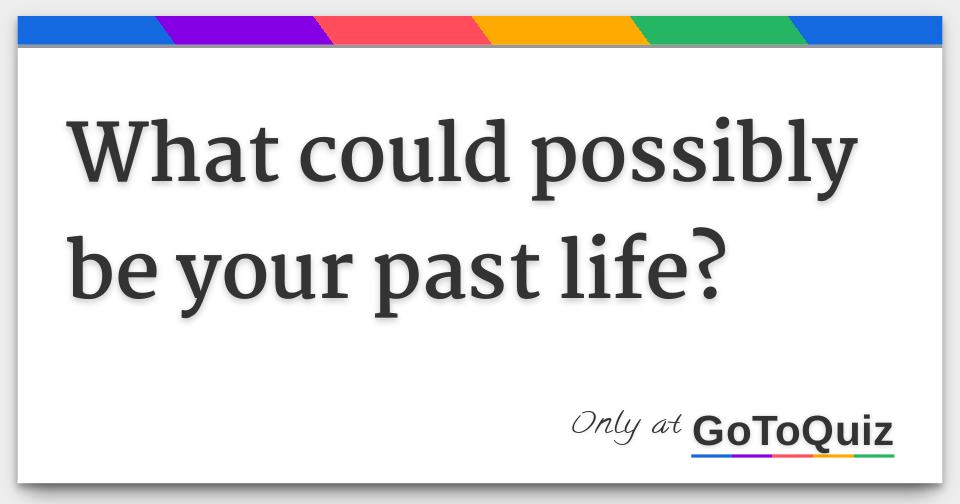 What could possibly be your past life?

Only at GoToQuiz